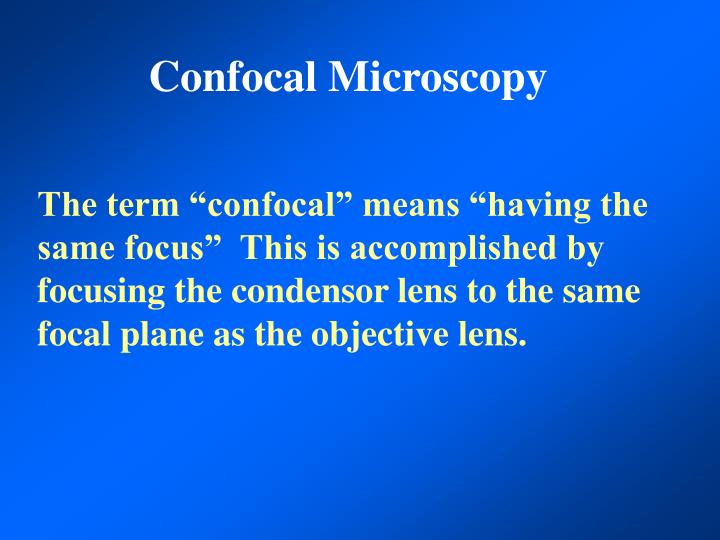 Confocal Microscopy

The term “confocal” means “having the same focus”  This is accomplished by focusing the condensor lens to the same focal plane as the objective lens.